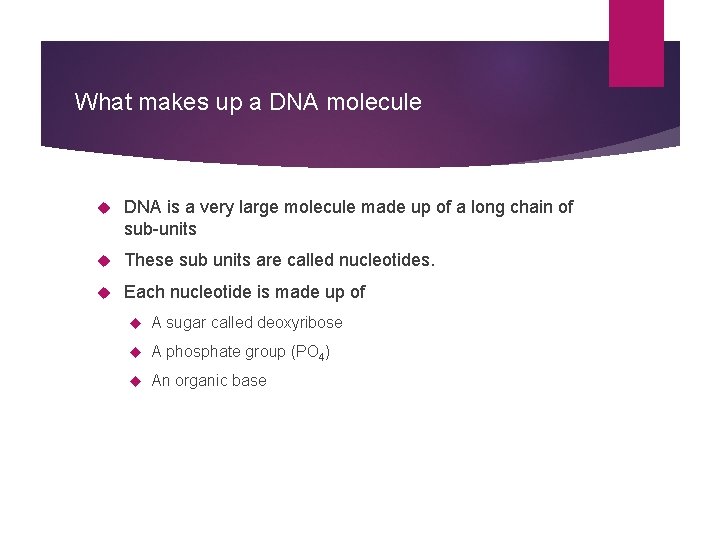 What makes up a DNA molecule

DNA is a very large molecule made up of a long chain of sub-units

These sub units are called nucleotides.

Each nucleotide is made up of

A sugar called deoxyribose

A phosphate group ($PO_4$)

An organic base